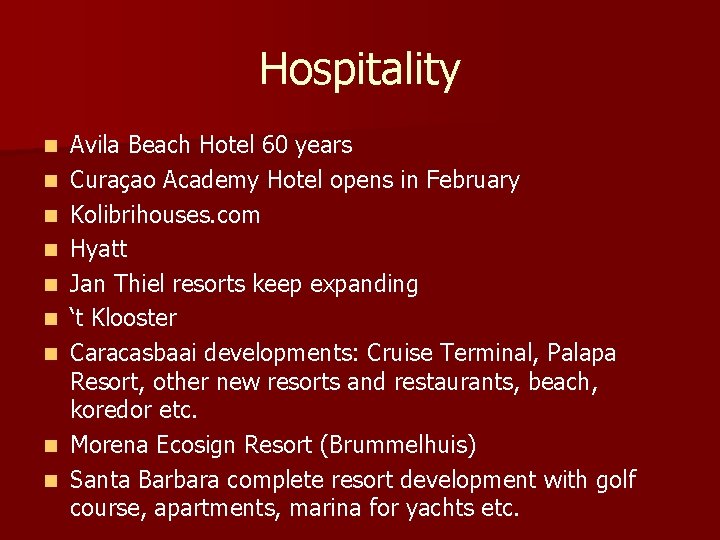 Hospitality

- Avila Beach Hotel 60 years
- Curaçao Academy Hotel opens in February
- Kolibrihouses.com
- Hyatt
- Jan Thiel resorts keep expanding
- ‘t Klooster
- Caracasbaai developments: Cruise Terminal, Palapa Resort, other new resorts and restaurants, beach, koredor etc.
- Morena Ecosign Resort (Brummelhuis)
- Santa Barbara complete resort development with golf course, apartments, marina for yachts etc.